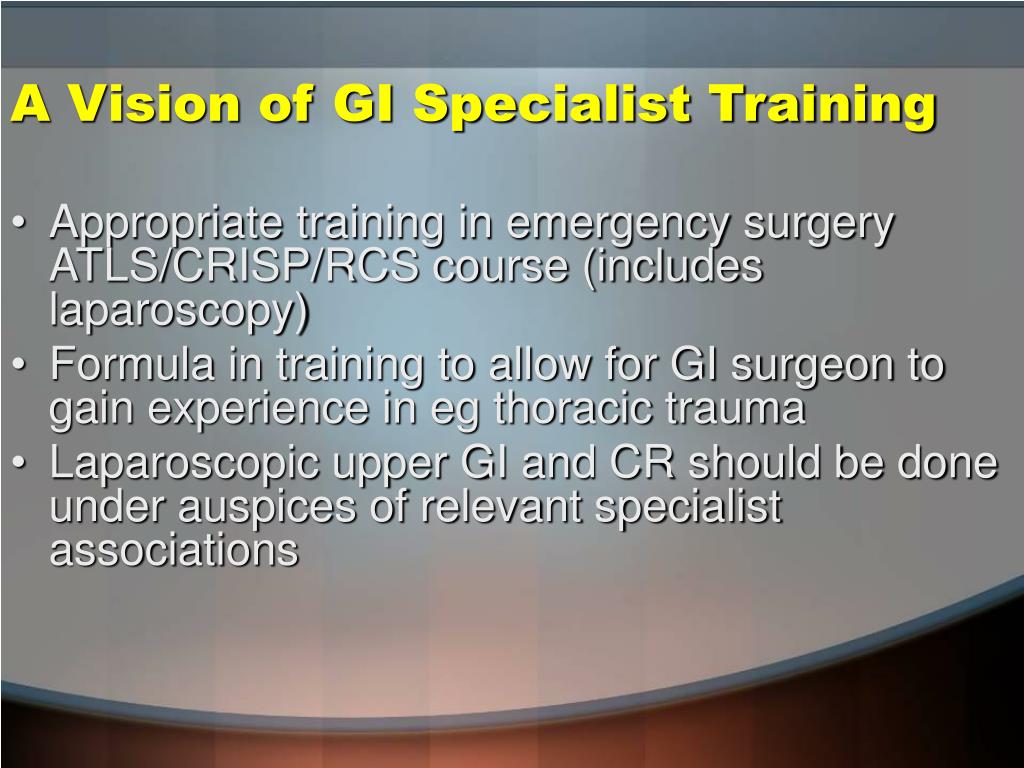 A Vision of GI Specialist Training

• Appropriate training in emergency surgery ATLS/CRISP/RCS course (includes laparoscopy)
• Formula in training to allow for GI surgeon to gain experience in eg thoracic trauma
• Laparoscopic upper GI and CR should be done under auspices of relevant specialist associations